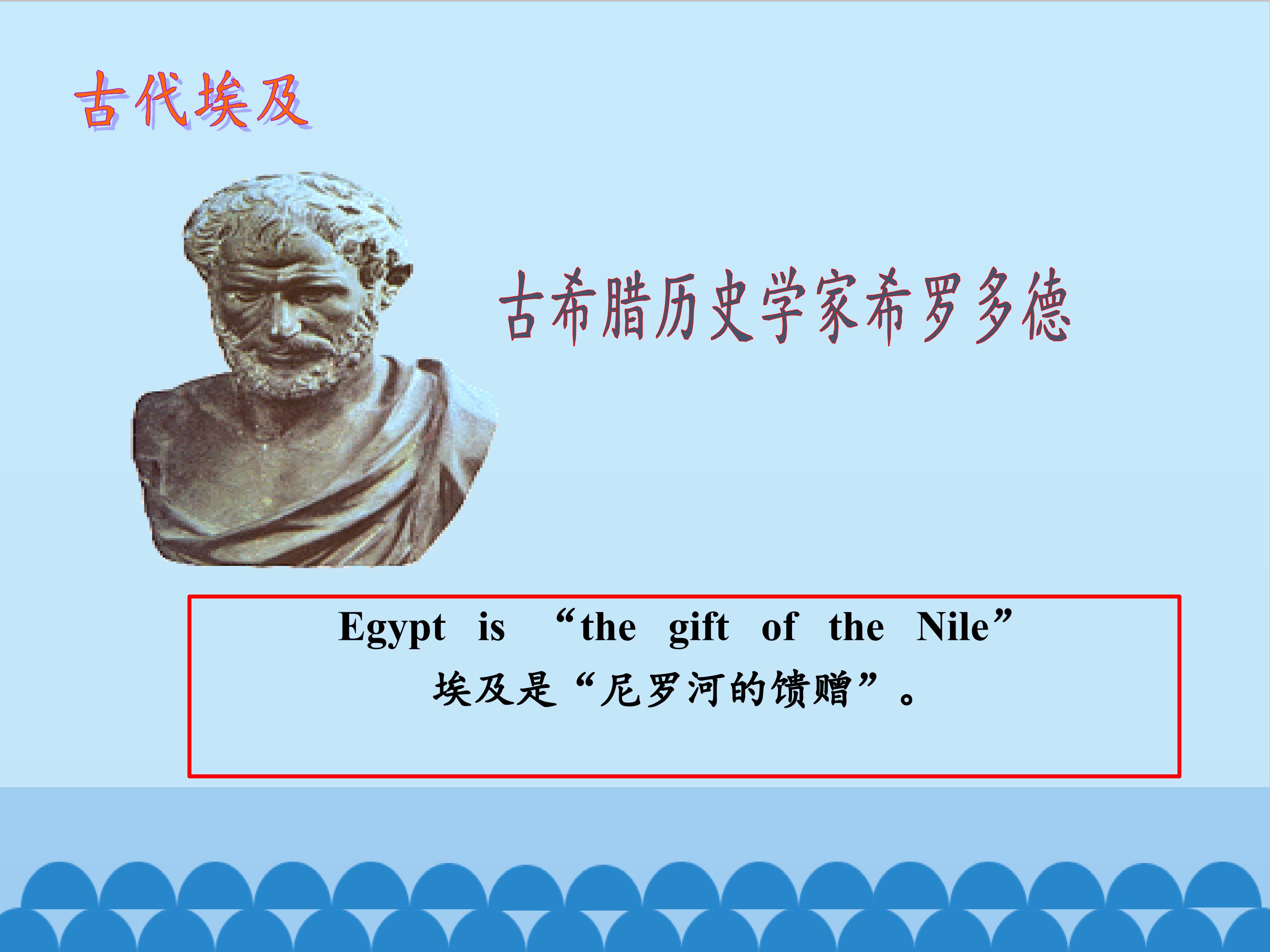 古代埃及

古希腊历史学家希罗多德

Egypt is “the gift of the Nile”
埃及是“尼罗河的馈赠”。